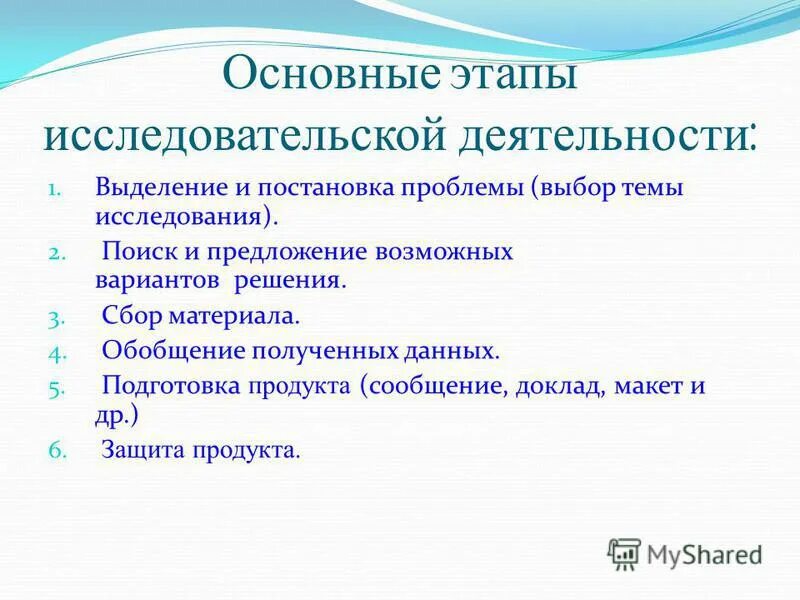 Основные этапы исследовательской деятельности:

1. Выделение и постановка проблемы (выбор темы исследования).
2. Поиск и предложение возможных вариантов решения.
3. Сбор материала.
4. Обобщение полученных данных.
5. Подготовка продукта (сообщение, доклад, макет и др.)
6. Защита продукта.

MyShared